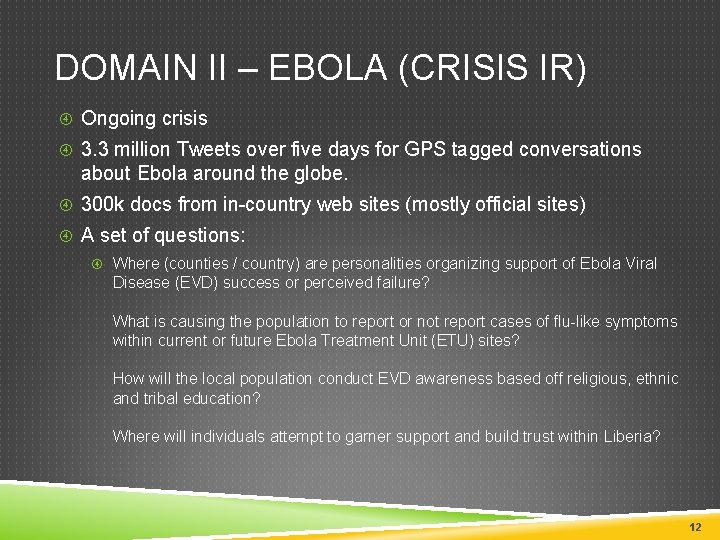 DOMAIN II – EBOLA (CRISIS IR)

Ongoing crisis

3.3 million Tweets over five days for GPS tagged conversations about Ebola around the globe.

300k docs from in-country web sites (mostly official sites)

A set of questions:

Where (counties / country) are personalities organizing support of Ebola Viral Disease (EVD) success or perceived failure?

What is causing the population to report or not report cases of flu-like symptoms within current or future Ebola Treatment Unit (ETU) sites?

How will the local population conduct EVD awareness based off religious, ethnic and tribal education?

Where will individuals attempt to garner support and build trust within Liberia?

12